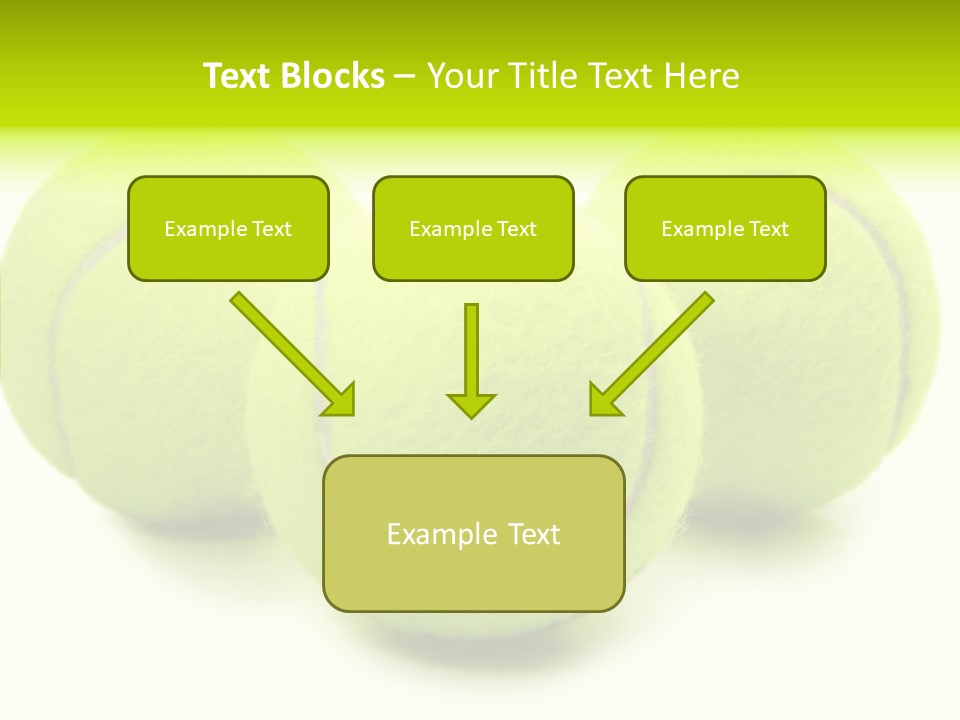 Text Blocks – Your Title Text Here

Example Text

Example Text

Example Text

Example Text